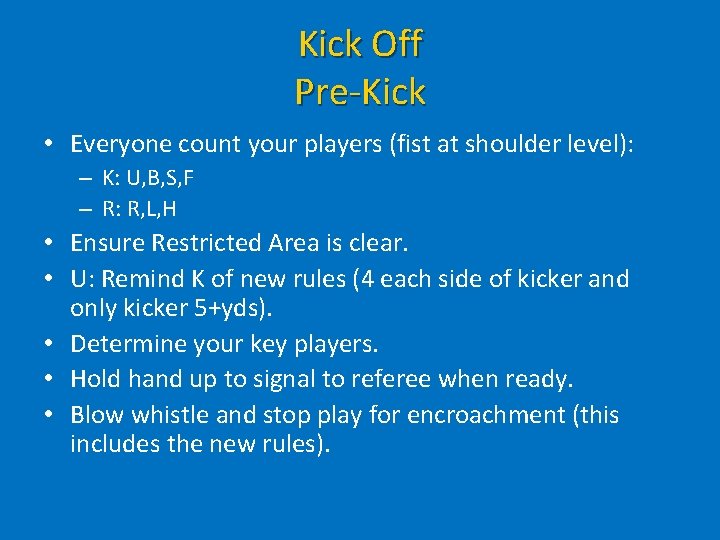 Kick Off
Pre-Kick

• Everyone count your players (fist at shoulder level):
  – K: U,B,S,F
  – R: R,L,H
• Ensure Restricted Area is clear.
• U: Remind K of new rules (4 each side of kicker and only kicker 5+yds).
• Determine your key players.
• Hold hand up to signal to referee when ready.
• Blow whistle and stop play for encroachment (this includes the new rules).